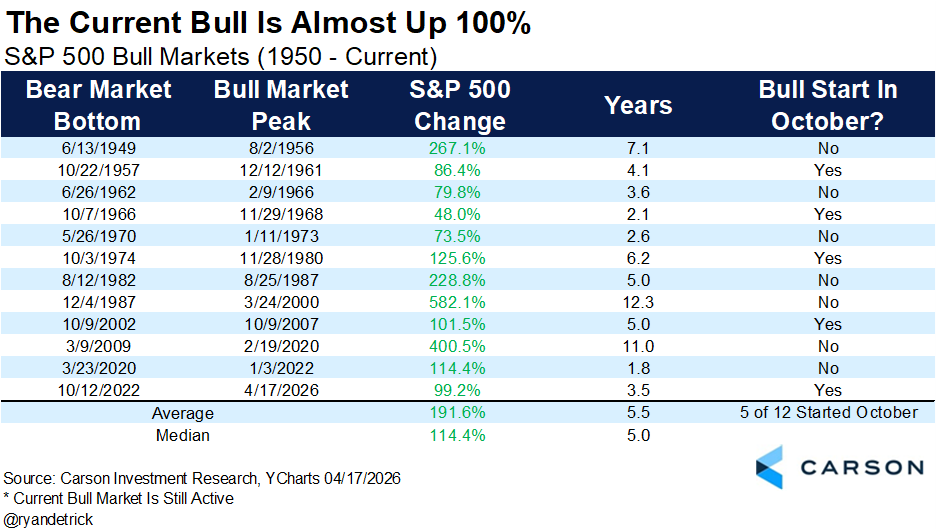 The Current Bull Is Almost Up 100%

S&P 500 Bull Markets (1950 - Current)

| Bear Market Bottom | Bull Market Peak | S&P 500 Change | Years | Bull Start In October? |
|---|---|---|---|---|
| 6/13/1949 | 8/2/1956 | 267.1% | 7.1 | No |
| 10/22/1957 | 12/12/1961 | 86.4% | 4.1 | Yes |
| 6/26/1962 | 2/9/1966 | 79.8% | 3.6 | No |
| 10/7/1966 | 11/29/1968 | 48.0% | 2.1 | Yes |
| 5/26/1970 | 1/11/1973 | 73.5% | 2.6 | No |
| 10/3/1974 | 11/28/1980 | 125.6% | 6.2 | Yes |
| 8/12/1982 | 8/25/1987 | 228.8% | 5.0 | No |
| 12/4/1987 | 3/24/2000 | 582.1% | 12.3 | No |
| 10/9/2002 | 10/9/2007 | 101.5% | 5.0 | Yes |
| 3/9/2009 | 2/19/2020 | 400.5% | 11.0 | No |
| 3/23/2020 | 1/3/2022 | 114.4% | 1.8 | No |
| 10/12/2022 | 4/17/2026 | 99.2% | 3.5 | Yes |
| Average | | 191.6% | 5.5 | 5 of 12 Started October |
| Median | | 114.4% | 5.0 | |

Source: Carson Investment Research, YCharts 04/17/2026
* Current Bull Market Is Still Active
@ryandetrick

CARSON